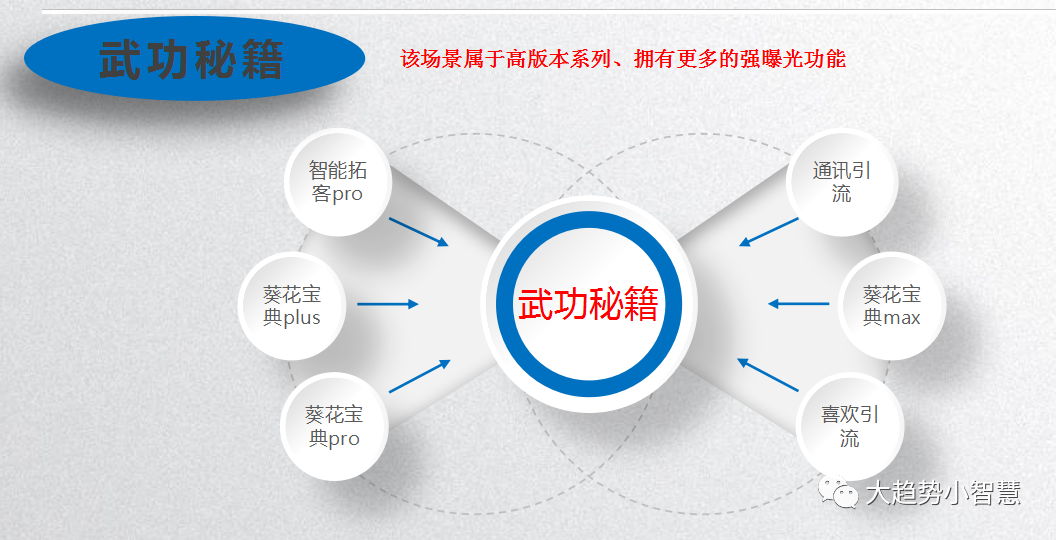 武功秘籍

该场景属于高版本系列、拥有更多的强曝光功能

智能拓客pro

葵花宝典plus

葵花宝典pro

武功秘籍

通讯引流

葵花宝典max

喜欢引流

大趋势小智慧